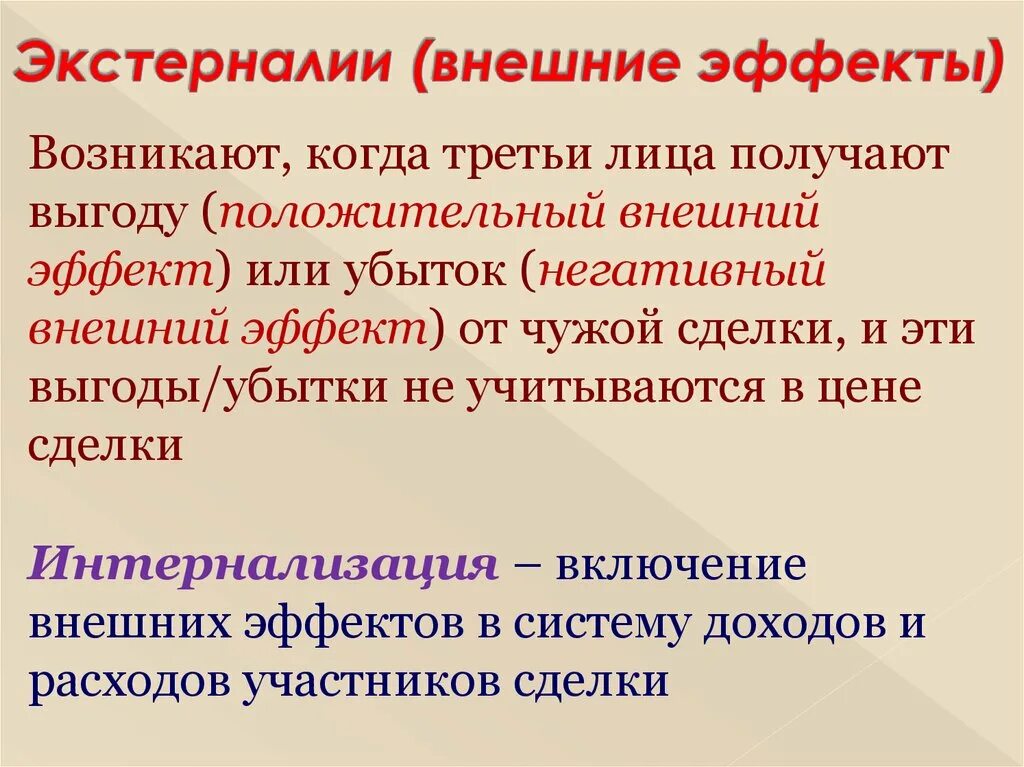 Экстерналии (внешние эффекты)

Возникают, когда третьи лица получают выгоду (положительный внешний эффект) или убыток (негативный внешний эффект) от чужой сделки, и эти выгоды/убытки не учитываются в цене сделки

Интернализация – включение внешних эффектов в систему доходов и расходов участников сделки